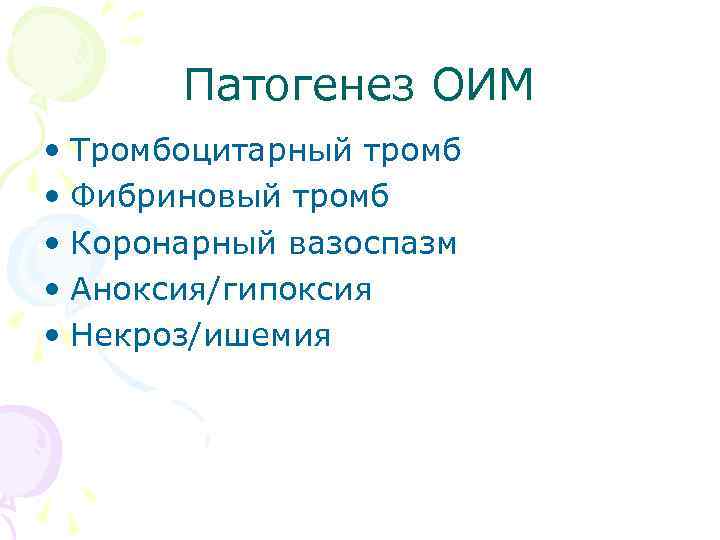 Патогенез ОИМ

• Тромбоцитарный тромб
• Фибриновый тромб
• Коронарный вазоспазм
• Аноксия/гипоксия
• Некроз/ишемия